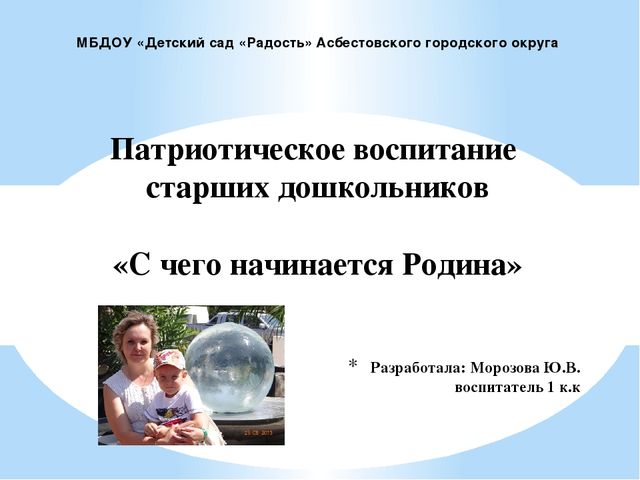 МБДОУ «Детский сад «Радость» Асбестовского городского округа

Патриотическое воспитание старших дошкольников

«С чего начинается Родина»

* Разработала: Морозова Ю.В.
воспитатель 1 к.к